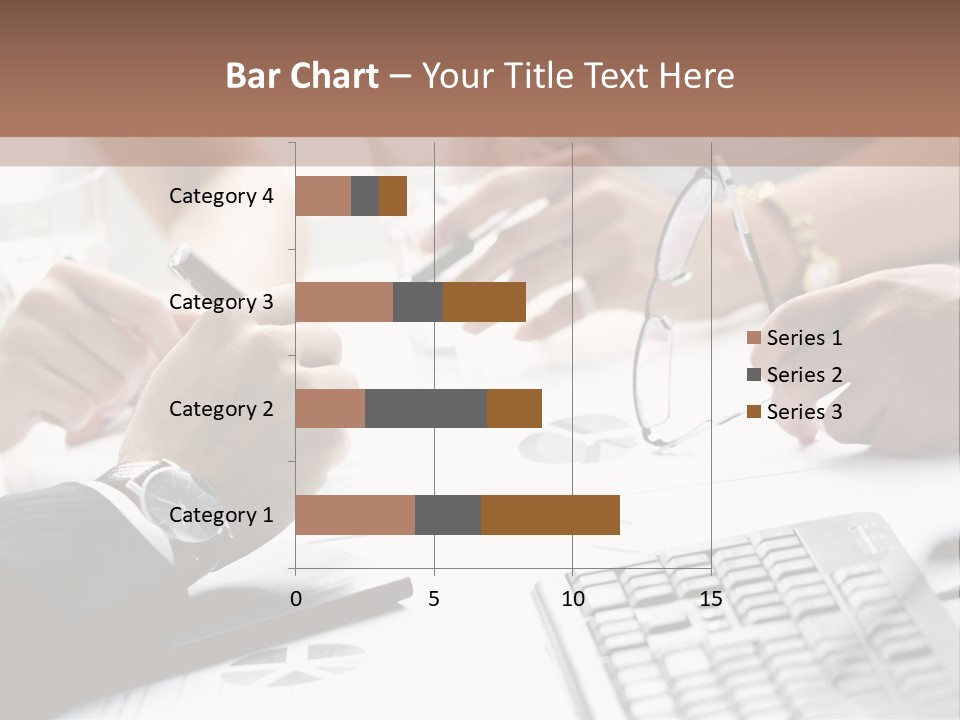 Bar Chart – Your Title Text Here

Category 4
Category 3
Category 2
Category 1

0
5
10
15

Series 1
Series 2
Series 3